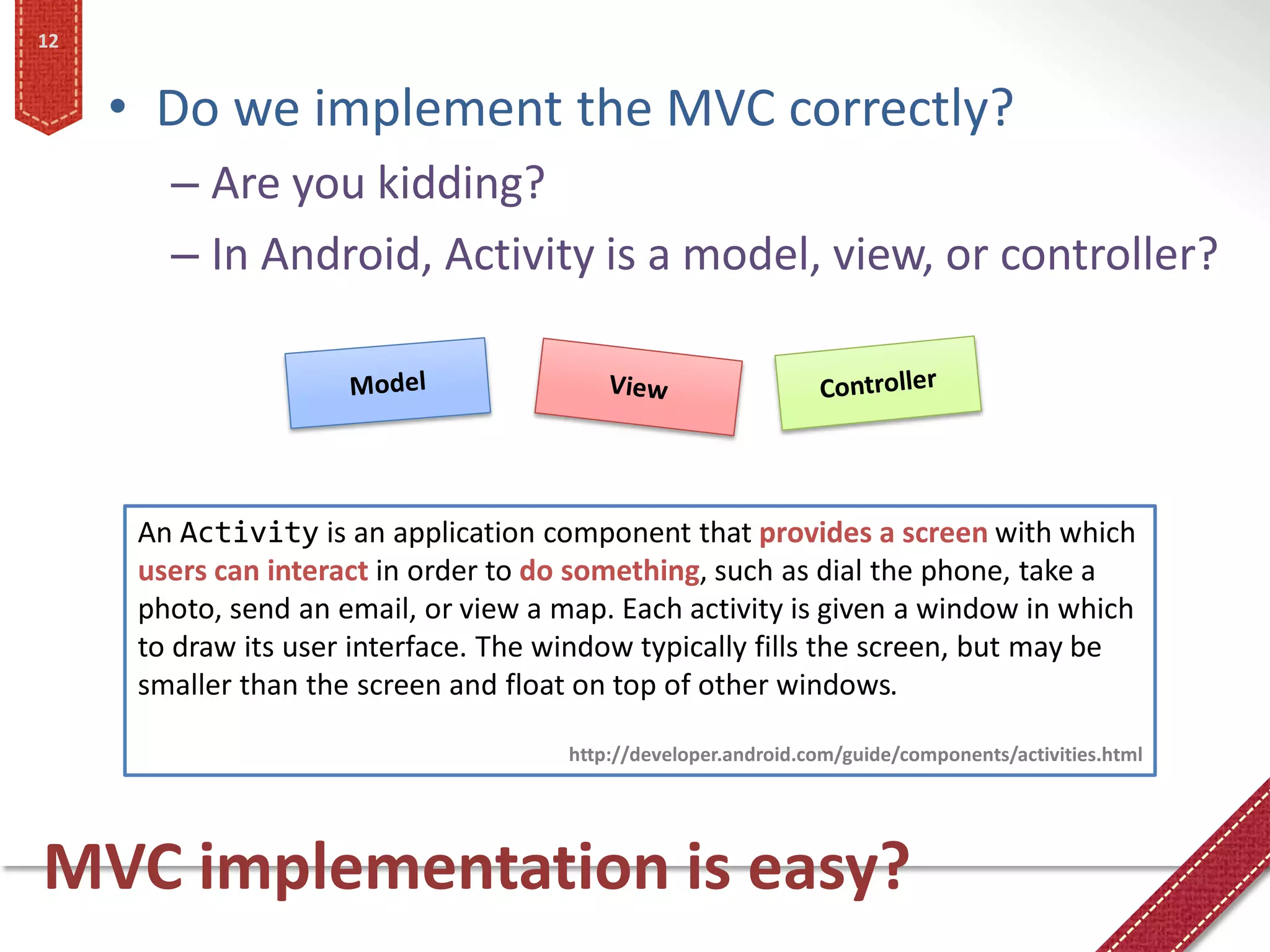 12

• Do we implement the MVC correctly?

– Are you kidding?

– In Android, Activity is a model, view, or controller?

Model

View

Controller

An Activity is an application component that provides a screen with which users can interact in order to do something, such as dial the phone, take a photo, send an email, or view a map. Each activity is given a window in which to draw its user interface. The window typically fills the screen, but may be smaller than the screen and float on top of other windows.

http://developer.android.com/guide/components/activities.html

MVC implementation is easy?